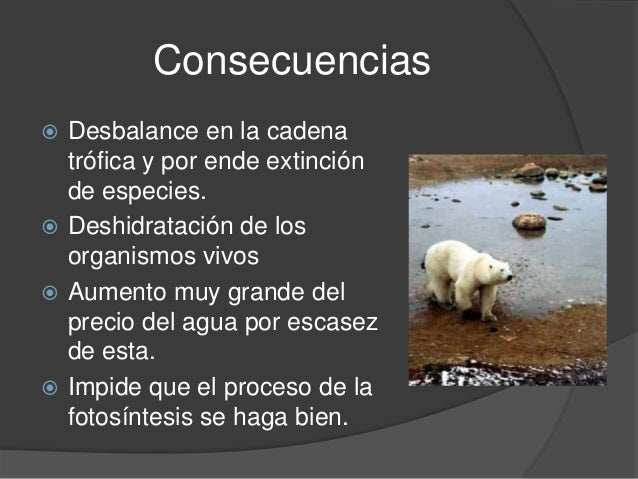 Consecuencias

Desbalance en la cadena trófica y por ende extinción de especies.

Deshidratación de los organismos vivos

Aumento muy grande del precio del agua por escasez de esta.

Impide que el proceso de la fotosíntesis se haga bien.